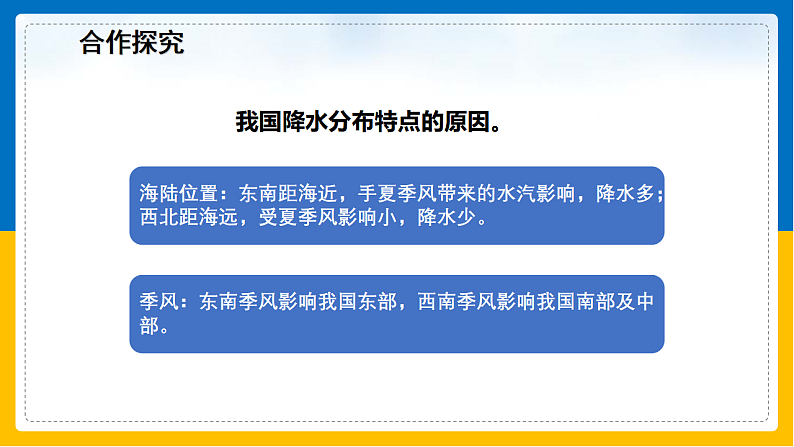 合作探究

我国降水分布特点的原因。

海陆位置：东南距海近，手夏季风带来的水汽影响，降水多；西北距海远，受夏季风影响小，降水少。

季风：东南季风影响我国东部，西南季风影响我国南部及中部。